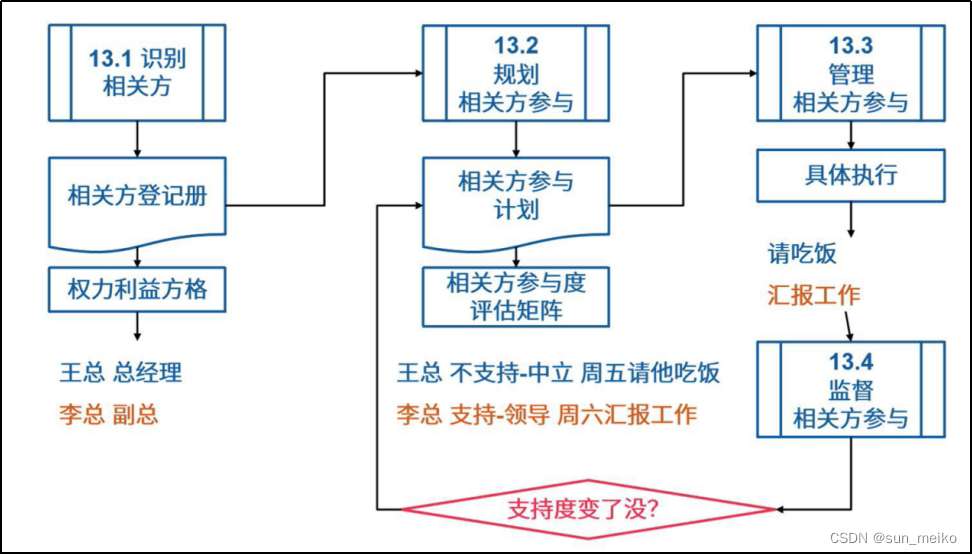 13.1 识别相关方

相关方登记册

权力利益方格

王总 总经理

李总 副总

13.2 规划相关方参与

相关方参与计划

相关方参与度评估矩阵

王总 不支持-中立 周五请他吃饭

李总 支持-领导 周六汇报工作

13.3 管理相关方参与

具体执行

请吃饭

汇报工作

13.4 监督相关方参与

支持度变了没?

CSDN @sun_meiko